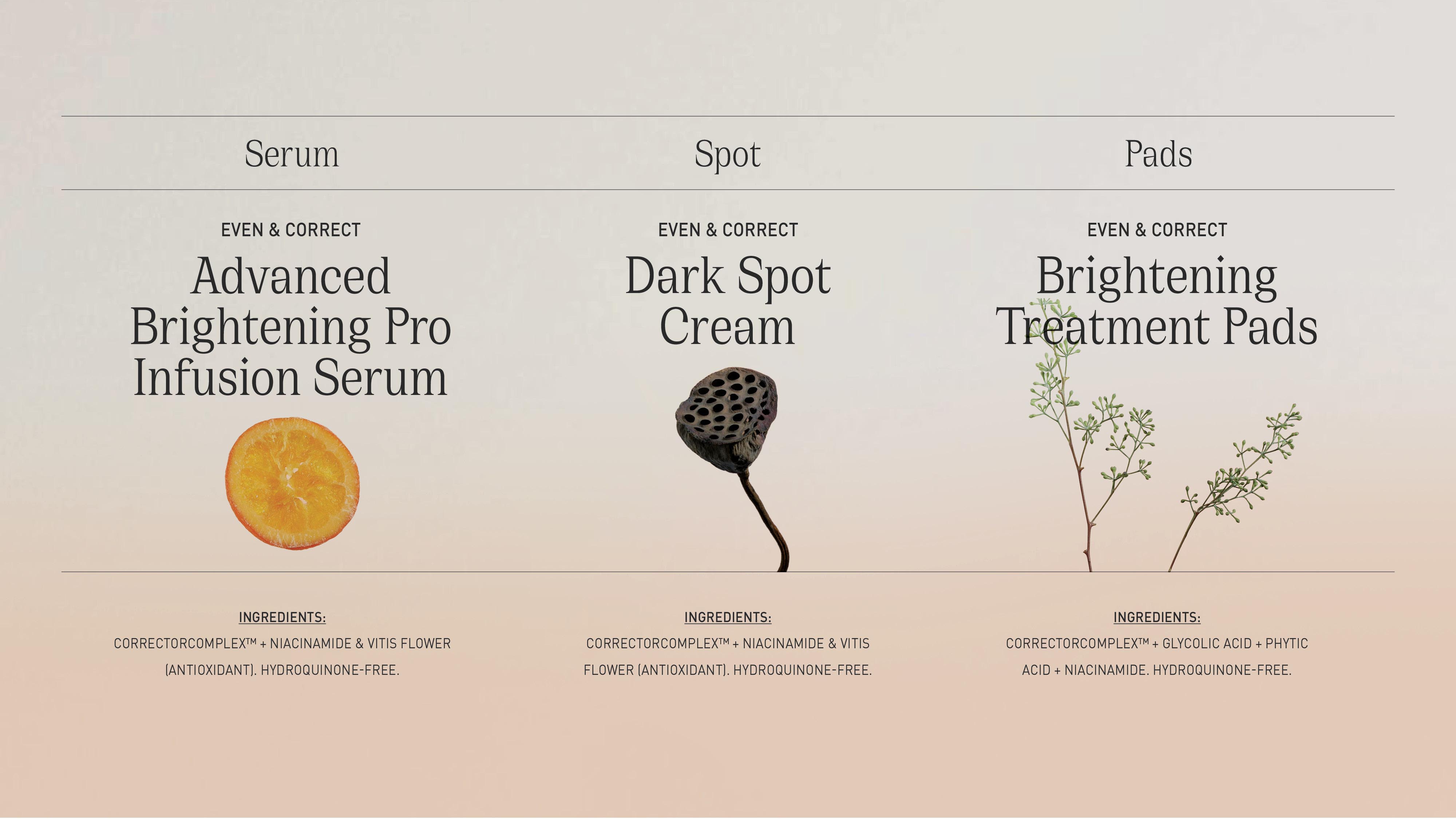 Serum

EVEN & CORRECT

Advanced Brightening Pro Infusion Serum

INGREDIENTS:

CORRECTORCOMPLEX™ + NIACINAMIDE & VITIS FLOWER (ANTIOXIDANT). HYDROQUINONE-FREE.

Spot

EVEN & CORRECT

Dark Spot Cream

INGREDIENTS:

CORRECTORCOMPLEX™ + NIACINAMIDE & VITIS FLOWER (ANTIOXIDANT). HYDROQUINONE-FREE.

Pads

EVEN & CORRECT

Brightening Treatment Pads

INGREDIENTS:

CORRECTORCOMPLEX™ + GLYCOLIC ACID + PHYTIC ACID + NIACINAMIDE. HYDROQUINONE-FREE.